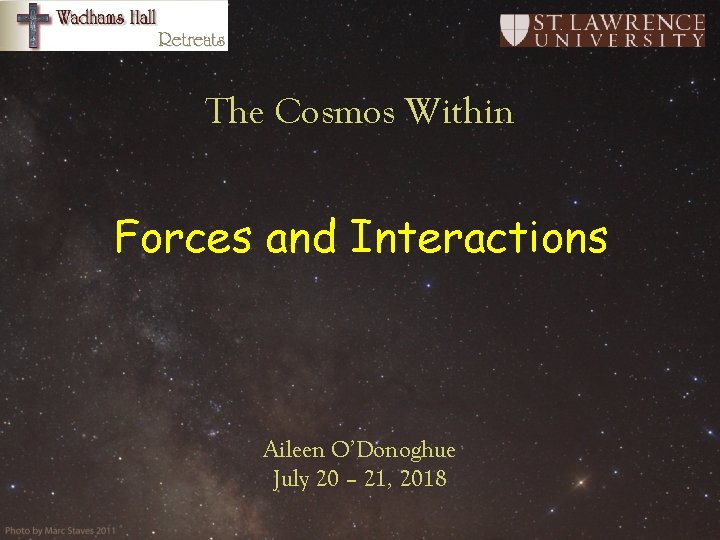 Wadhams Hall
Retreats

ST. LAWRENCE
UNIVERSITY

The Cosmos Within

Forces and Interactions

Aileen O'Donoghue
July 20 – 21, 2018

Photo by Marc Staves 2011